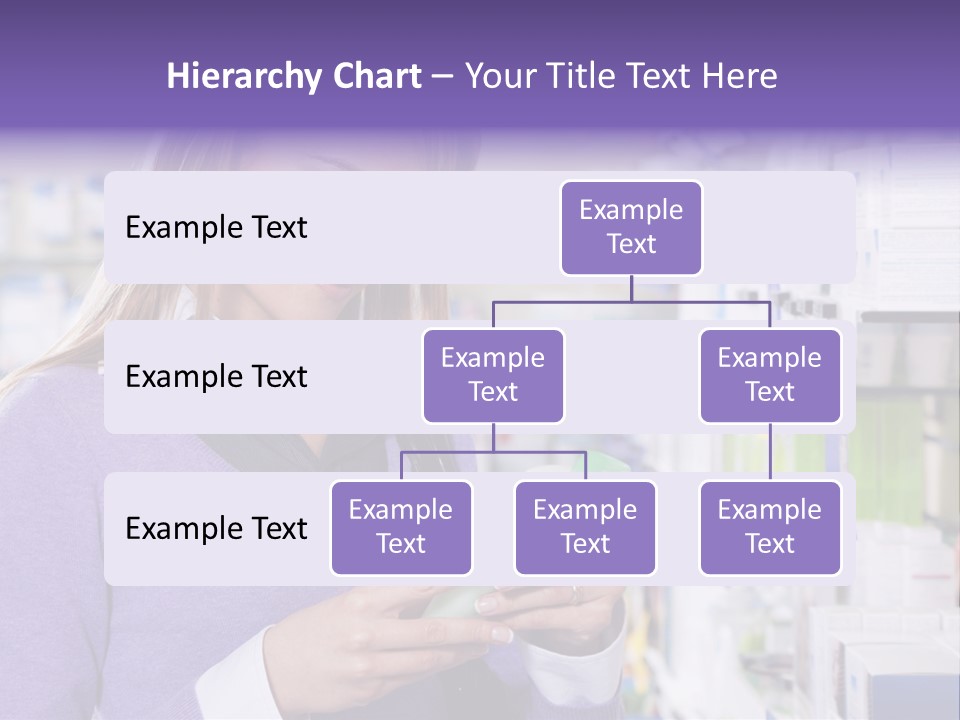 Hierarchy Chart – Your Title Text Here

Example Text

Example Text

Example Text

Example Text

Example Text

Example Text

Example Text

Example Text

Example Text